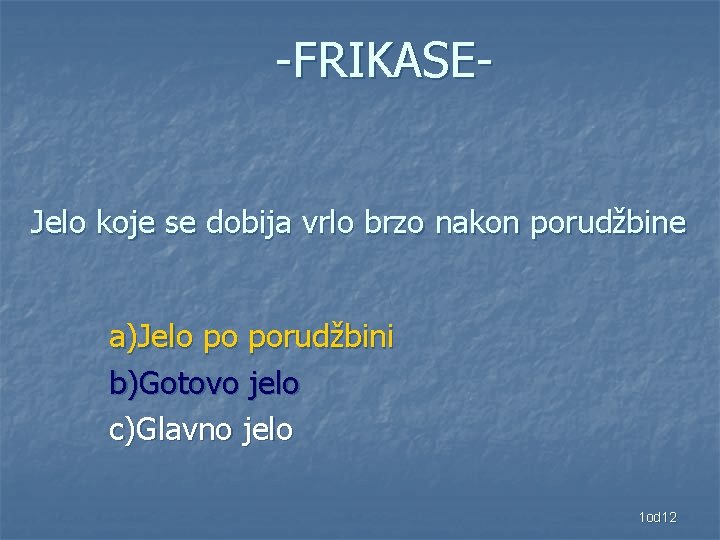 -FRIKASE-

Jelo koje se dobija vrlo brzo nakon porudžbine

a)Jelo po porudžbini
b)Gotovo jelo
c)Glavno jelo

1od12